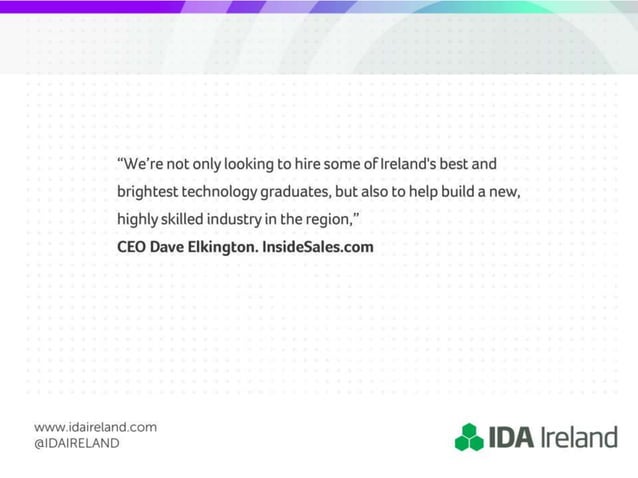 “We’re not only looking to hire some of Ireland's best and brightest technology graduates, but also to help build a new, highly skilled industry in the region,”
CEO Dave Elkington. InsideSales.com

www.idaireland.com
@IDAIRELAND

IDA Ireland